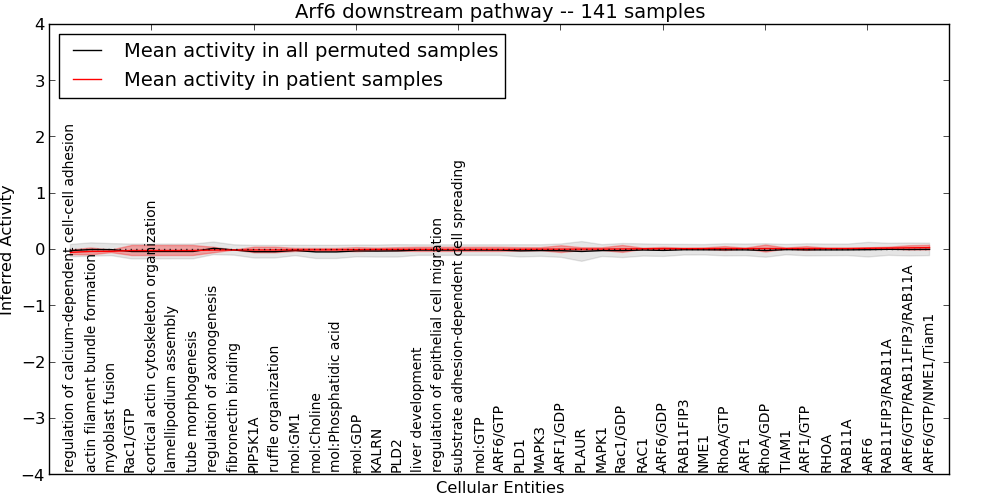 Arf6 downstream pathway -- 141 samples

Mean activity in all permuted samples
Mean activity in patient samples

Inferred Activity

4
3
2
1
0
−1
−2
−3
−4

regulation of calcium-dependent cell-cell adhesion
actin filament bundle formation
myoblast fusion
Rac1/GTP
cortical actin cytoskeleton organization
lamellipodium assembly
tube morphogenesis
regulation of axonogenesis
fibronectin binding
PIP5K1A
ruffle organization
mol:GM1
mol:Choline
mol:Phosphatidic acid
mol:GDP
KALRN
PLD2
liver development
regulation of epithelial cell migration
substrate adhesion-dependent cell spreading
mol:GTP
ARF6/GTP
PLD1
MAPK3
ARF1/GDP
PLAUR
MAPK1
Rac1/GDP
RAC1
ARF6/GDP
RAB11FIP3
NME1
RhoA/GTP
ARF1
RhoA/GDP
TIAM1
ARF1/GTP
RHOA
RAB11A
ARF6
RAB11FIP3/RAB11A
ARF6/GTP/RAB11FIP3/RAB11A
ARF6/GTP/NME1/Tiam1

Cellular Entities